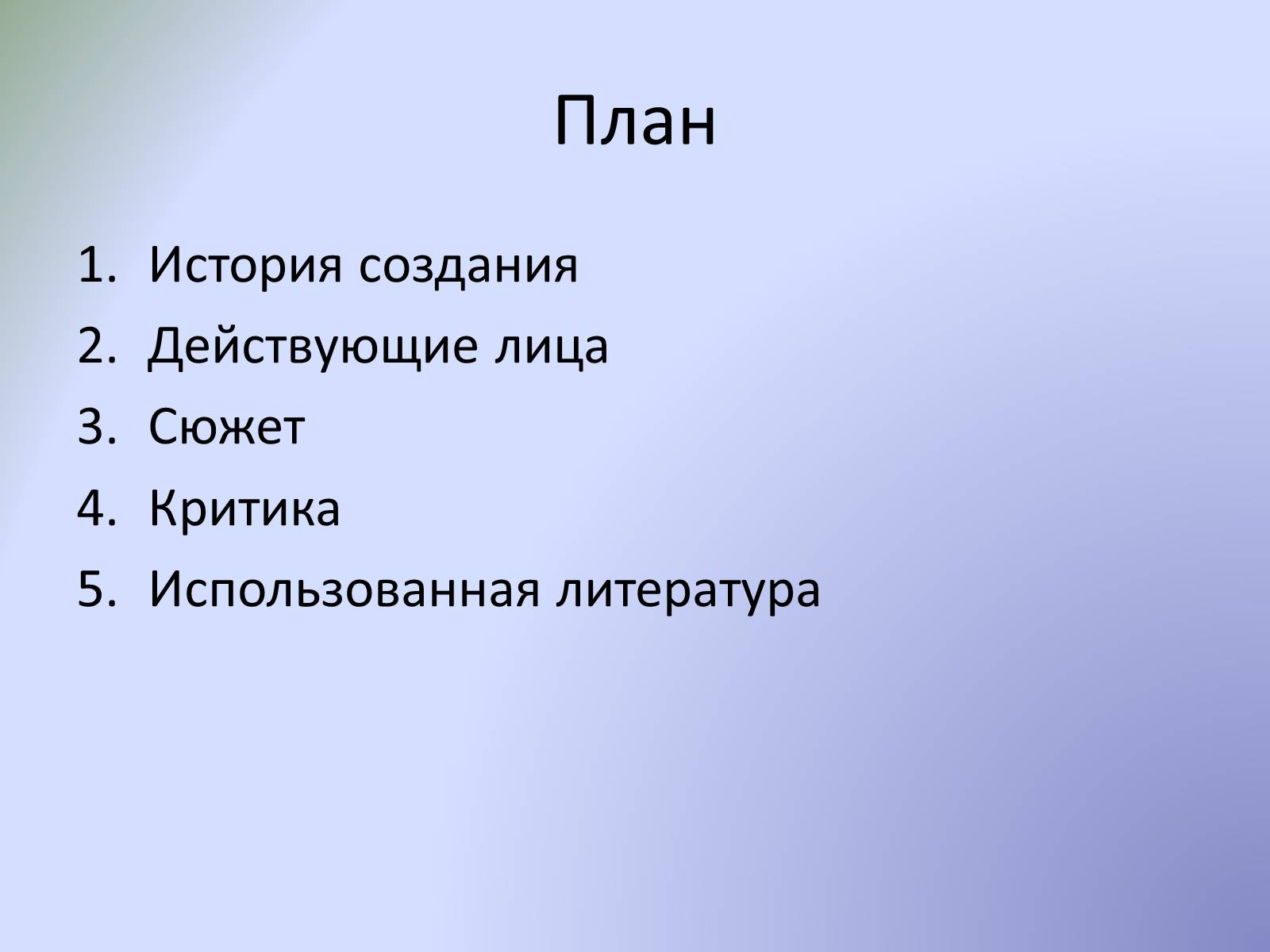 План

1. История создания
2. Действующие лица
3. Сюжет
4. Критика
5. Использованная литература